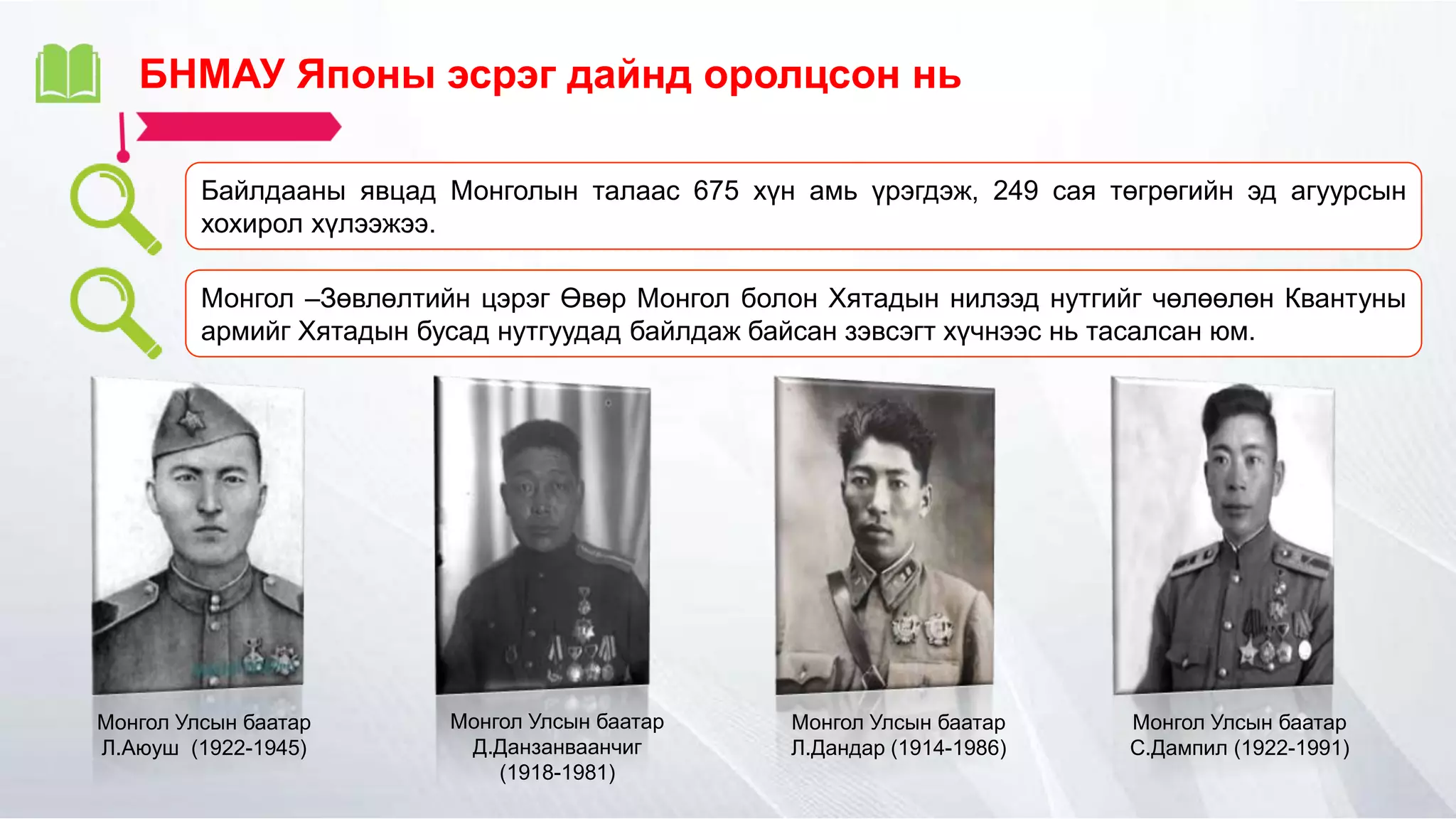 БНМАУ Японы эсрэг дайнд оролцсон нь

Байлдааны явцад Монголын талаас 675 хүн амь үрэгдэж, 249 сая төгрөгийн эд агуурсын хохирол хүлээжээ.

Монгол –Зөвлөлтийн цэрэг Өвөр Монгол болон Хятадын нилээд нутгийг чөлөөлөн Квантуны армийг Хятадын бусад нутгуудад байлдаж байсан зэвсэгт хүчнээс нь тасалсан юм.

Монгол Улсын баатар Л.Аюуш (1922-1945)

Монгол Улсын баатар Д.Данзанваанчиг (1918-1981)

Монгол Улсын баатар Л.Дандар (1914-1986)

Монгол Улсын баатар С.Дампил (1922-1991)